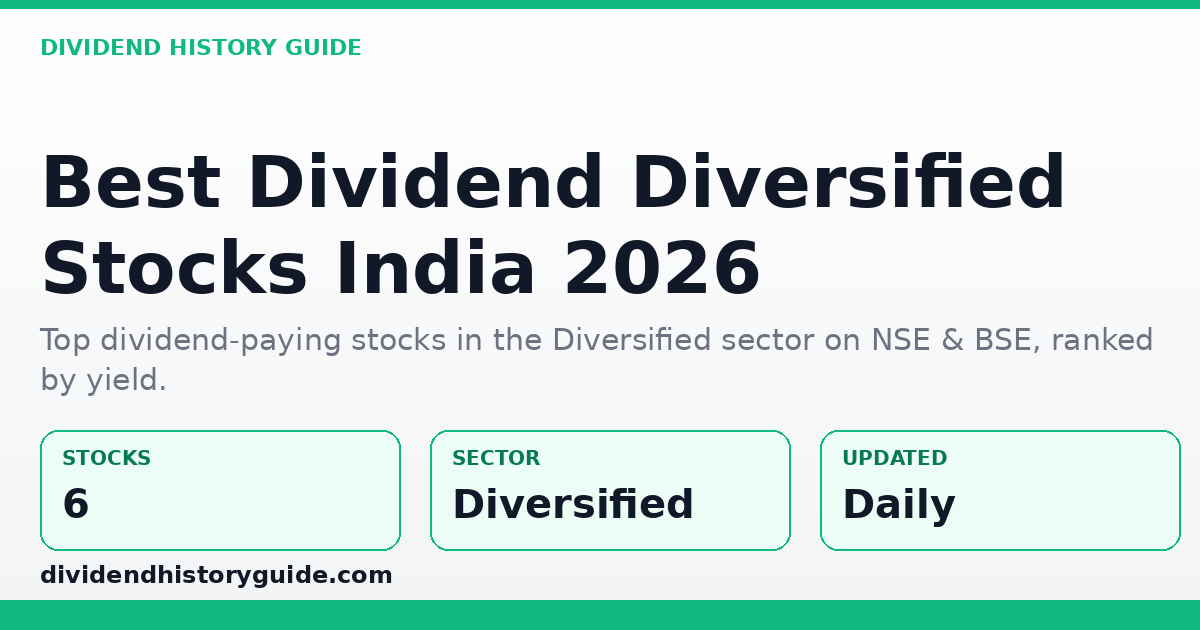 DIVIDEND HISTORY GUIDE

Best Dividend Diversified Stocks India 2026

Top dividend-paying stocks in the Diversified sector on NSE & BSE, ranked by yield.

STOCKS
6

SECTOR
Diversified

UPDATED
Daily

dividendhistoryguide.com